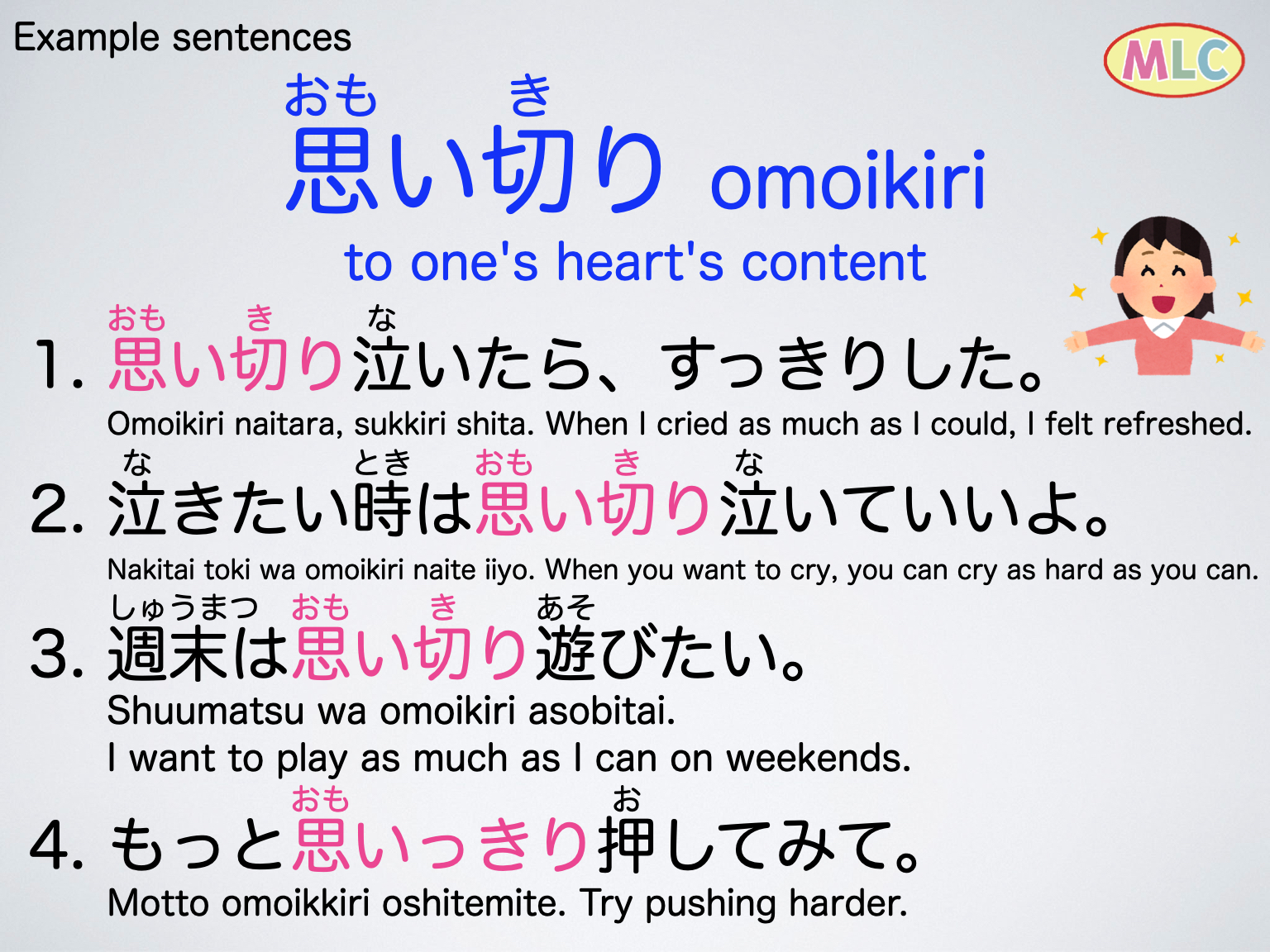 Example sentences

MLC

おも　き
思い切り omoikiri

to one's heart's content

おも　き　な
1. 思い切り泣いたら、すっきりした。
Omoikiri naitara, sukkiri shita. When I cried as much as I could, I felt refreshed.

な　とき　おも　き　な
2. 泣きたい時は思い切り泣いていいよ。
Nakitai toki wa omoikiri naite iiyo. When you want to cry, you can cry as hard as you can.

しゅうまつ　おも　き　あそ
3. 週末は思い切り遊びたい。
Shuumatsu wa omoikiri asobitai.
I want to play as much as I can on weekends.

おも　お
4. もっと思いっきり押してみて。
Motto omoikkiri oshitemite. Try pushing harder.